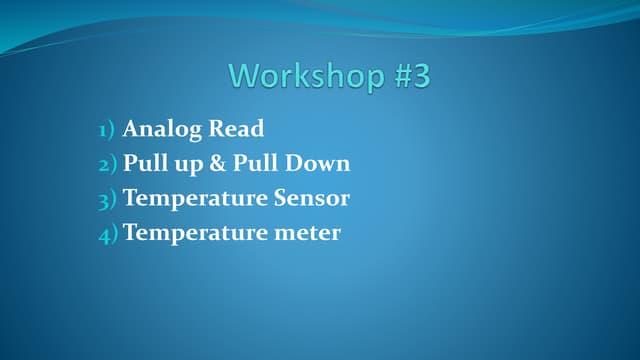 Workshop #3

1) Analog Read
2) Pull up & Pull Down
3) Temperature Sensor
4) Temperature meter